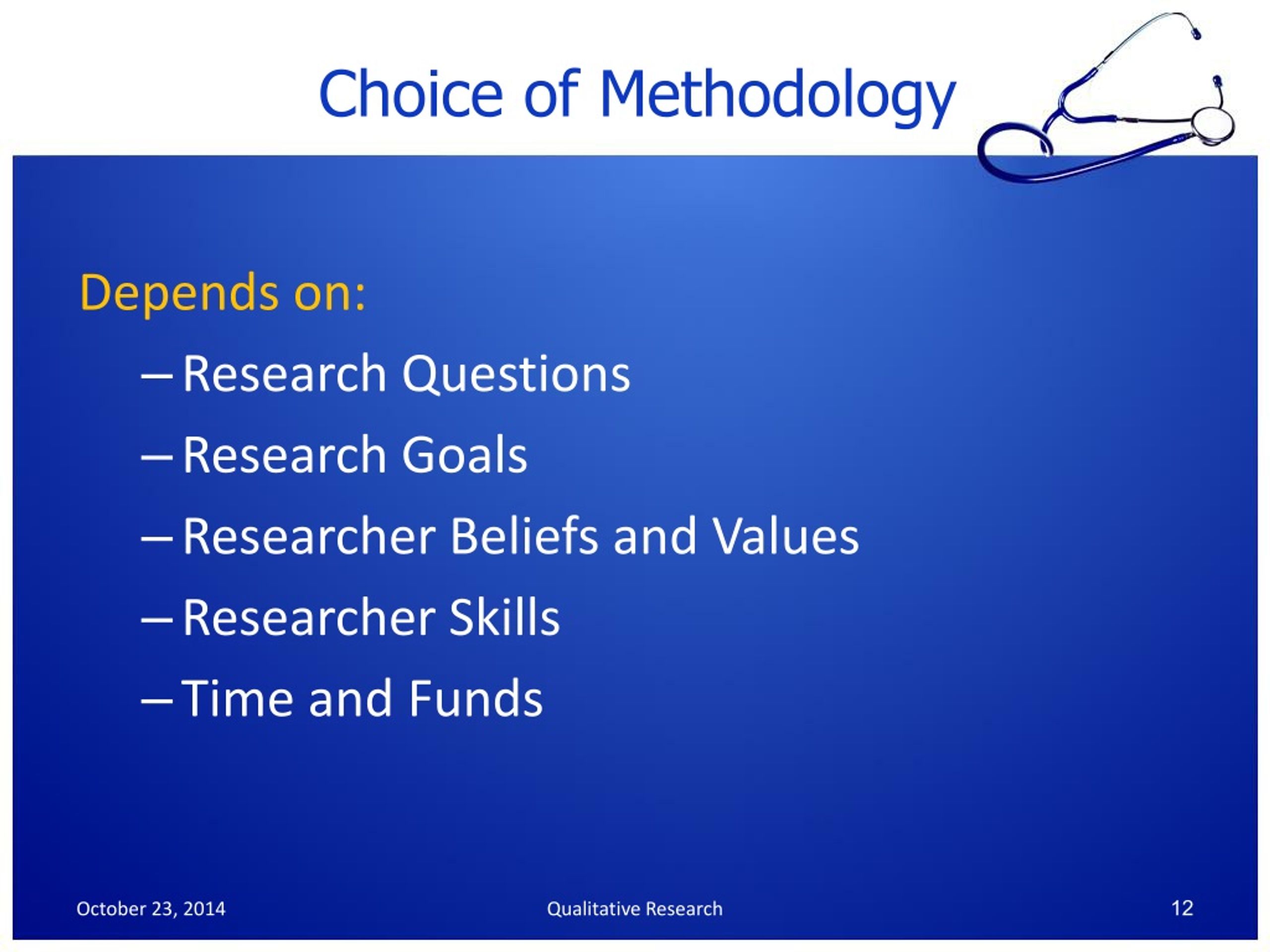 Choice of Methodology

Depends on:

– Research Questions
– Research Goals
– Researcher Beliefs and Values
– Researcher Skills
– Time and Funds

October 23, 2014

Qualitative Research

12